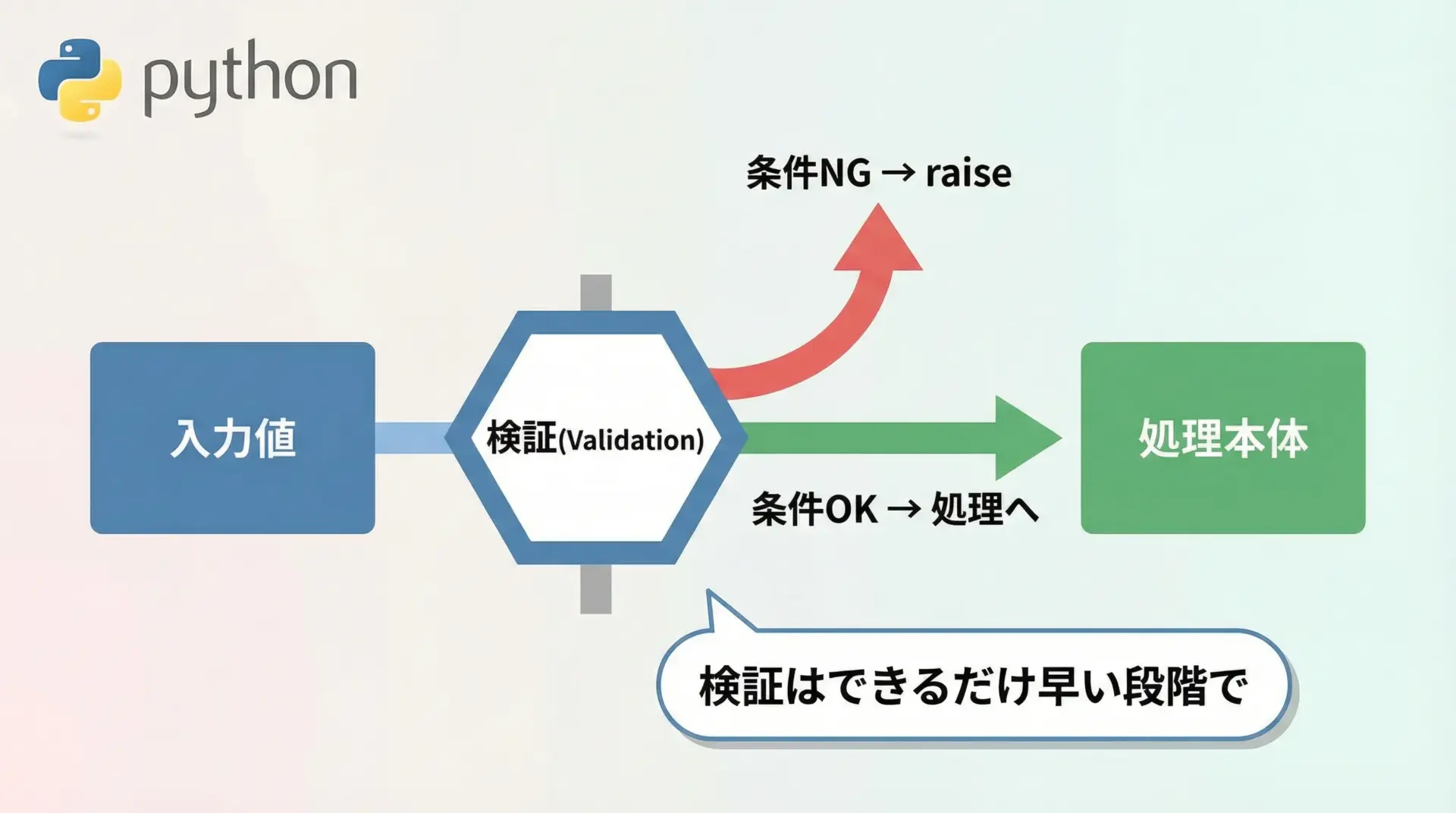 python

条件NG → raise

入力値

検証(Validation)

処理本体

条件OK → 処理へ

検証はできるだけ早い段階で